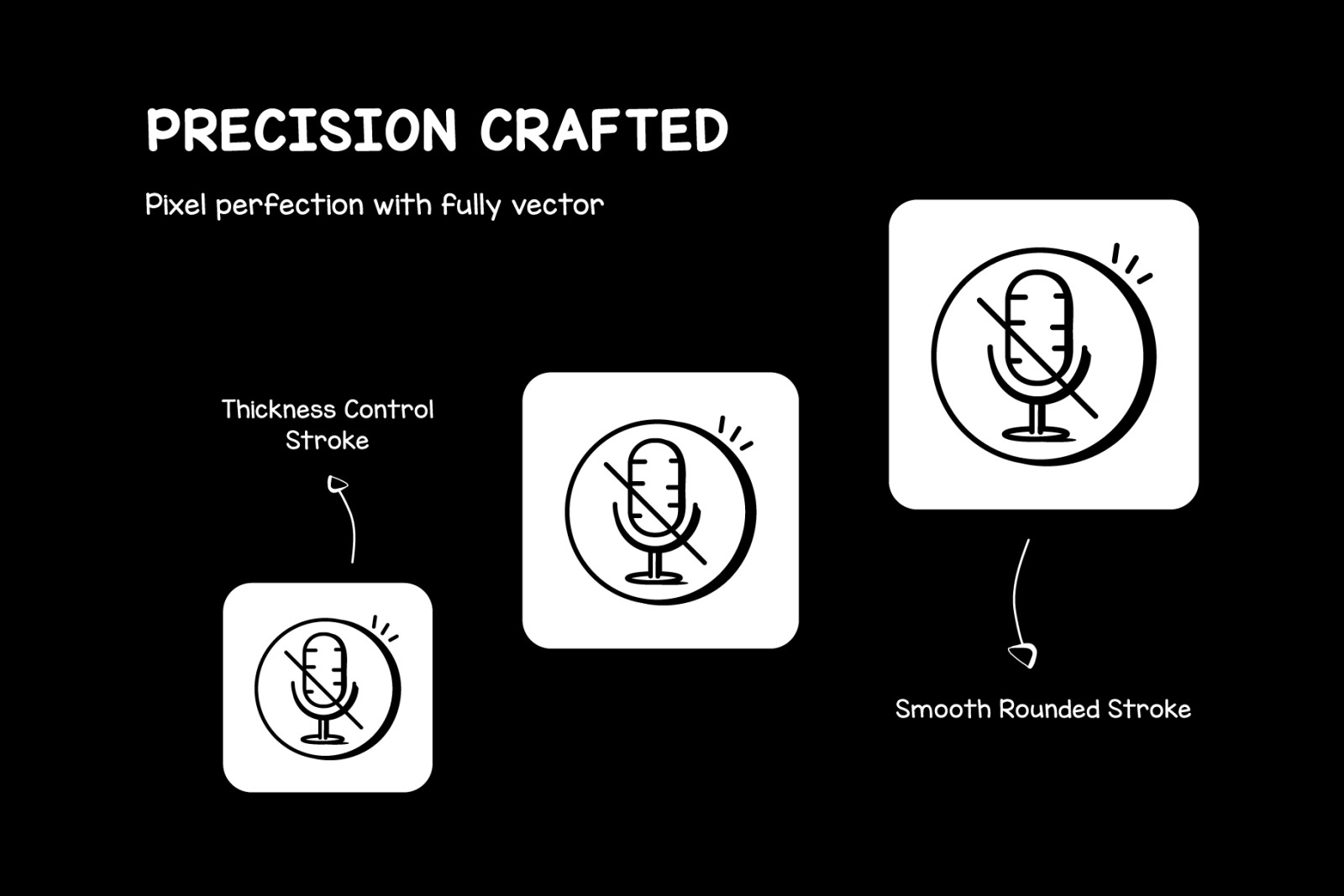 PRECISION CRAFTED

Pixel perfection with fully vector

Thickness Control Stroke

Smooth Rounded Stroke